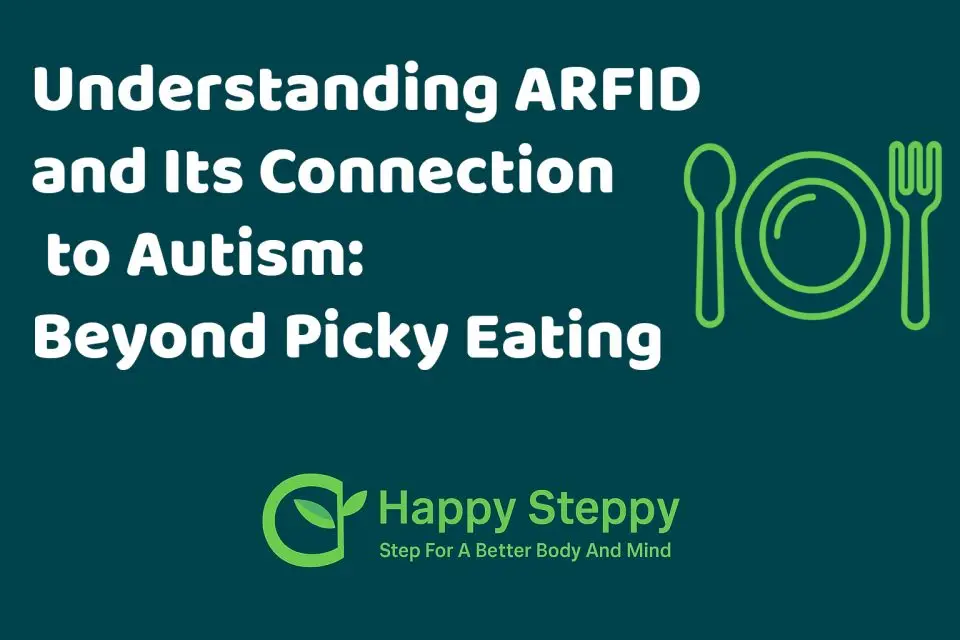 Understanding ARFID and Its Connection to Autism: Beyond Picky Eating

Happy Steppy
Step For A Better Body And Mind